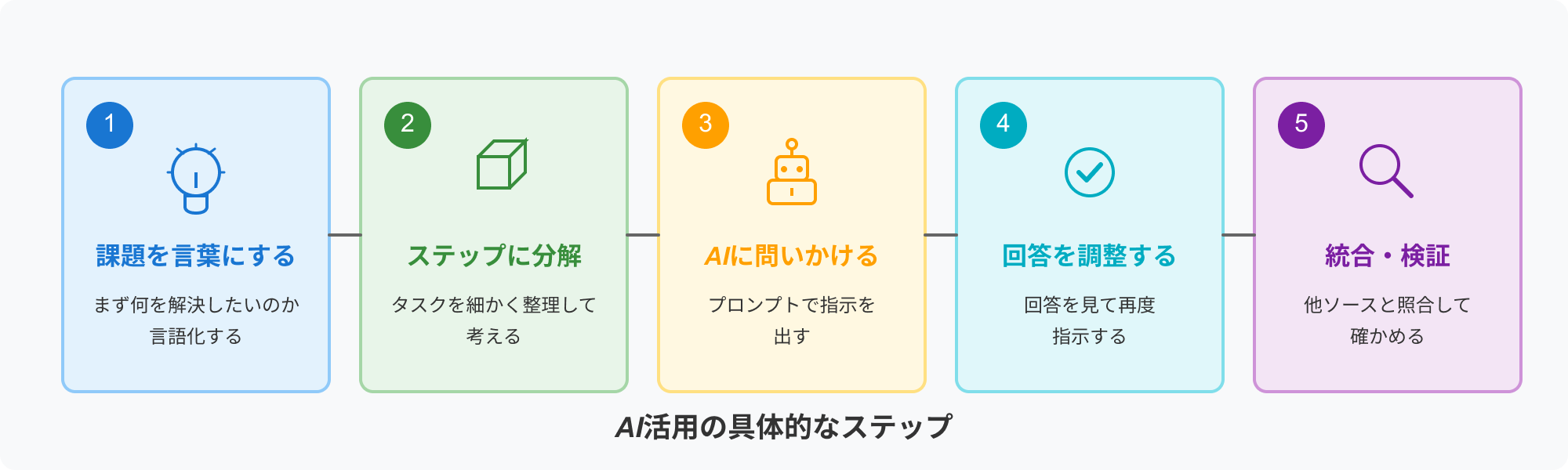 1
課題を言葉にする
まず何を解決したいのか言語化する

2
ステップに分解
タスクを細かく整理して考える

3
AIに問いかける
プロンプトで指示を出す

4
回答を調整する
回答を見て再度指示する

5
統合・検証
他ソースと照合して確かめる

AI活用の具体的なステップ